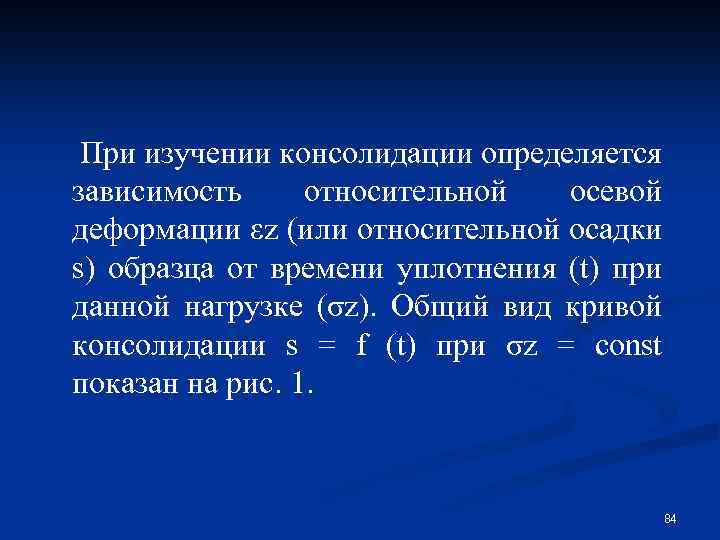 При изучении консолидации определяется зависимость относительной осевой деформации εz (или относительной осадки s) образца от времени уплотнения (t) при данной нагрузке (σz). Общий вид кривой консолидации s = f (t) при σz = const показан на рис. 1.

84